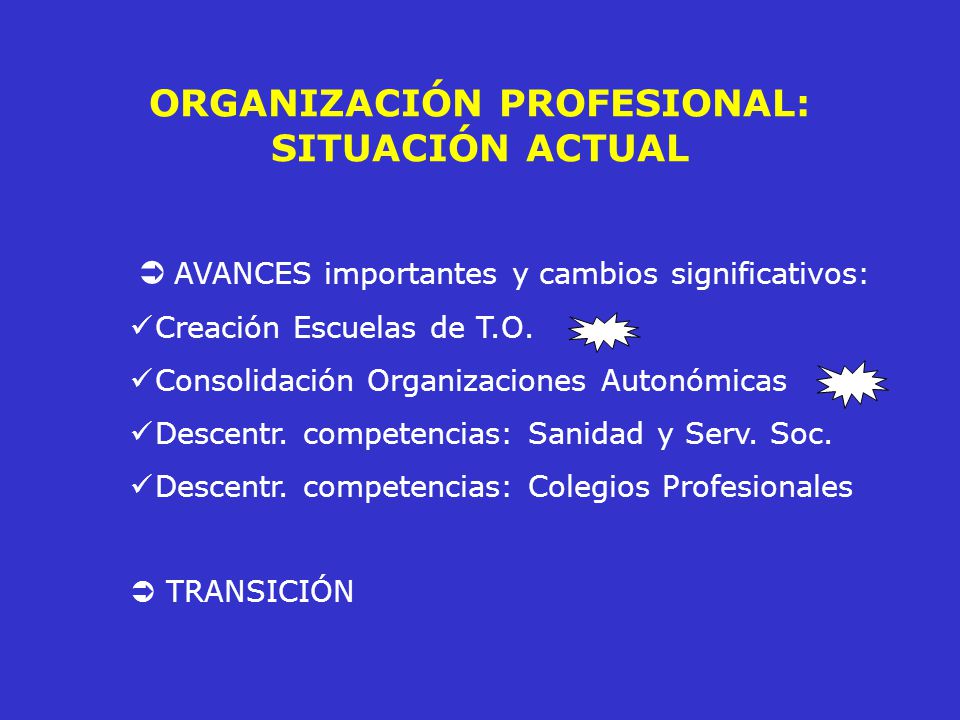 ORGANIZACIÓN PROFESIONAL:
SITUACIÓN ACTUAL

➲ AVANCES importantes y cambios significativos:

✓Creación Escuelas de T.O.

✓Consolidación Organizaciones Autonómicas

✓Descentr. competencias: Sanidad y Serv. Soc.

✓Descentr. competencias: Colegios Profesionales

➲ TRANSICIÓN